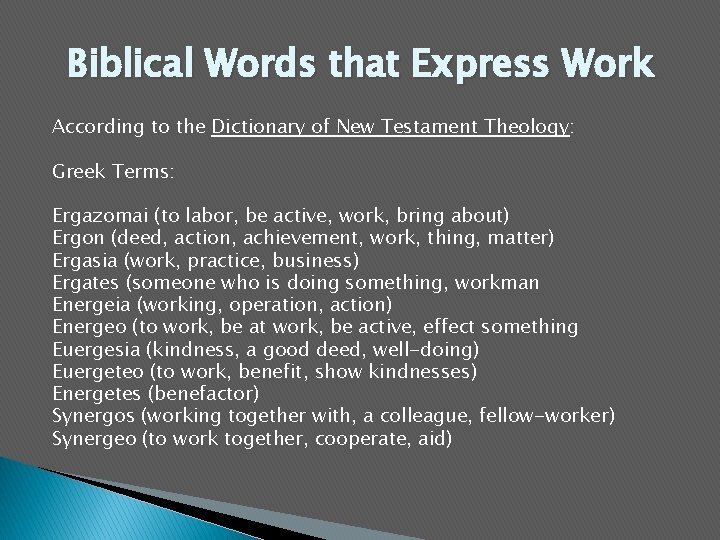 Biblical Words that Express Work

According to the Dictionary of New Testament Theology:

Greek Terms:

Ergazomai (to labor, be active, work, bring about)
Ergon (deed, action, achievement, work, thing, matter)
Ergasia (work, practice, business)
Ergates (someone who is doing something, workman
Energeia (working, operation, action)
Energeo (to work, be at work, be active, effect something
Euergesia (kindness, a good deed, well-doing)
Euergeteo (to work, benefit, show kindnesses)
Energetes (benefactor)
Synergos (working together with, a colleague, fellow-worker)
Synergeo (to work together, cooperate, aid)